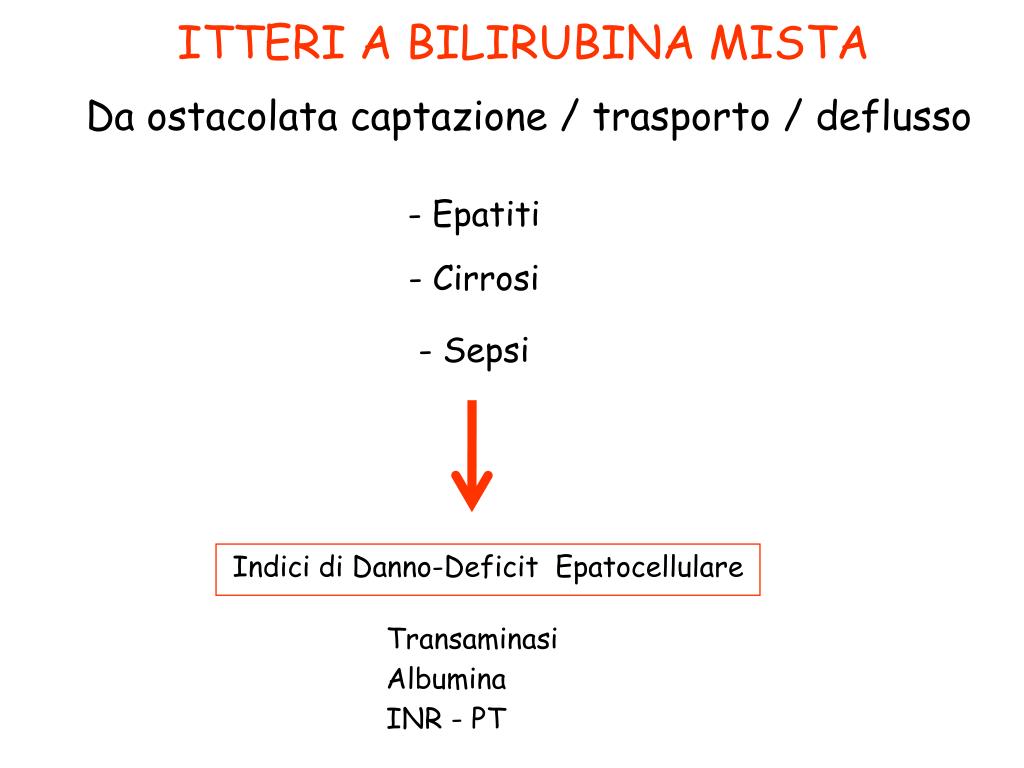 ITTERI A BILIRUBINA MISTA

Da ostacolata captazione / trasporto / deflusso

- Epatiti

- Cirrosi

- Sepsi

Indici di Danno-Deficit Epatocellulare

Transaminasi
Albumina
INR - PT